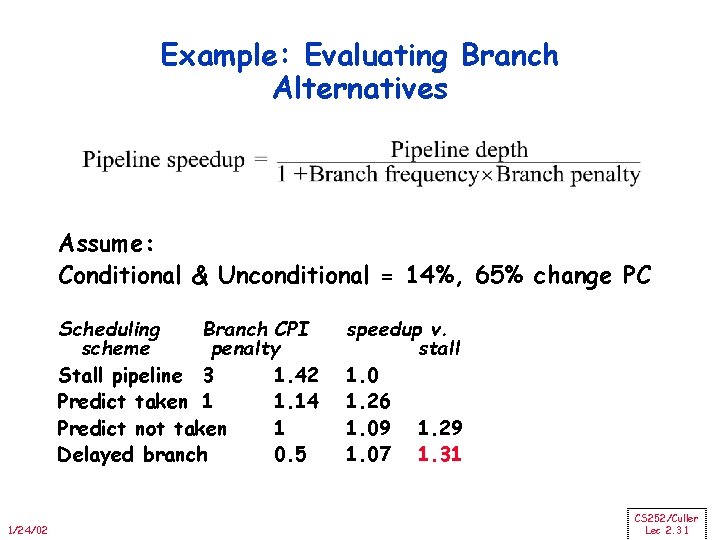 Example: Evaluating Branch Alternatives

$\text{Pipeline speedup} = \frac{\text{Pipeline depth}}{1 + \text{Branch frequency} \times \text{Branch penalty}}$

Assume:

Conditional & Unconditional = 14%, 65% change PC

| Scheduling scheme | Branch penalty | CPI | speedup v. stall |
|---|---|---|---|
| Stall pipeline | 3 | 1.42 | 1.0 |
| Predict taken | 1 | 1.14 | 1.26 |
| Predict not taken | 1 | 1.09 | 1.29 |
| Delayed branch | 0.5 | 1.07 | 1.31 |

1/24/02

CS252/Culler
Lec 2.31